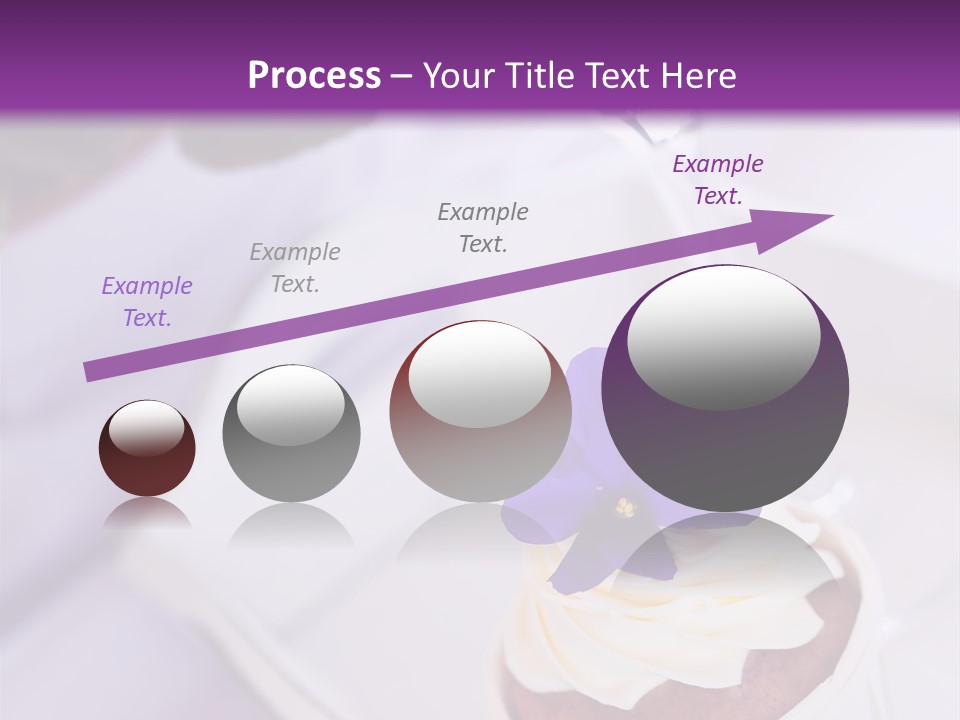 Process – Your Title Text Here

Example Text.

Example Text.

Example Text.

Example Text.